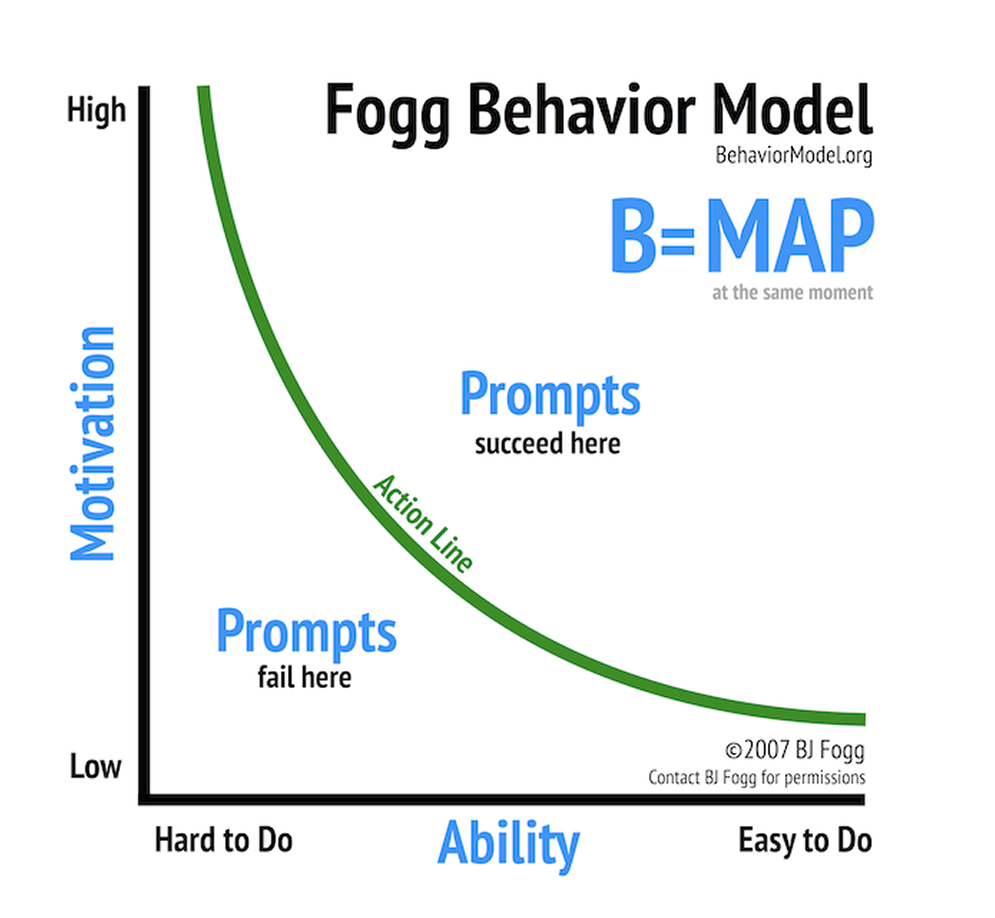 Fogg Behavior Model
BehaviorModel.org

B=MAP
at the same moment

High

Motivation

Low

Prompts
succeed here

Action Line

Prompts
fail here

©2007 BJ Fogg
Contact BJ Fogg for permissions

Hard to Do

Ability

Easy to Do